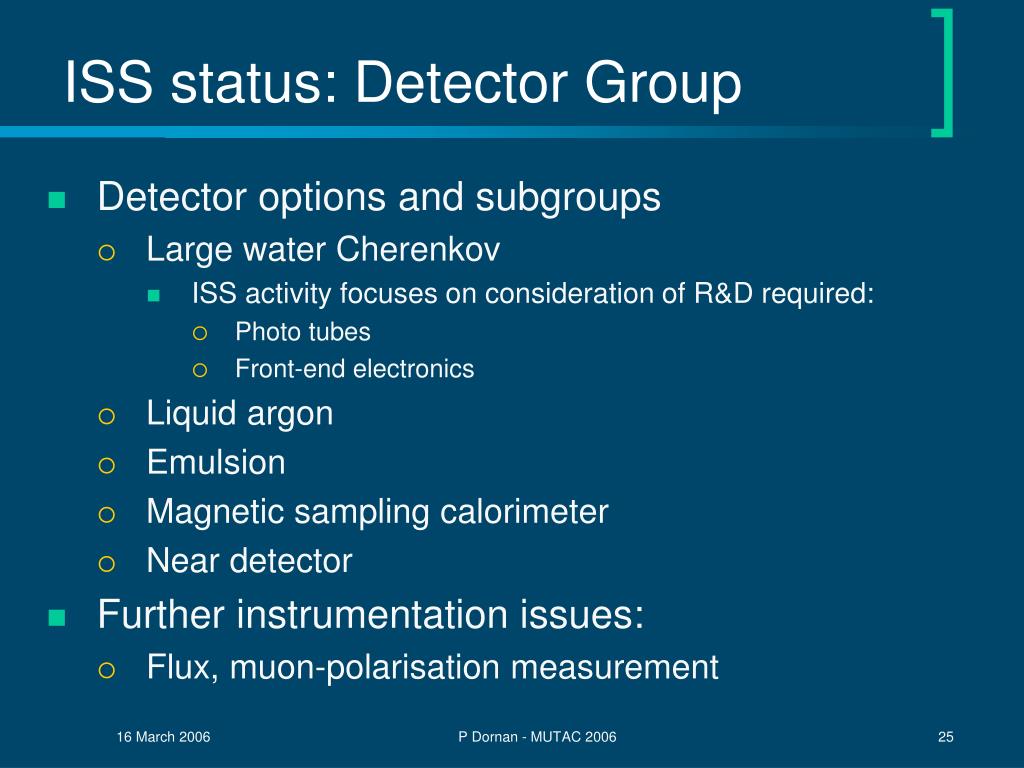 ISS status: Detector Group

Detector options and subgroups

Large water Cherenkov

ISS activity focuses on consideration of R&D required:

Photo tubes

Front-end electronics

Liquid argon

Emulsion

Magnetic sampling calorimeter

Near detector

Further instrumentation issues:

Flux, muon-polarisation measurement

16 March 2006

P Dornan - MUTAC 2006

25